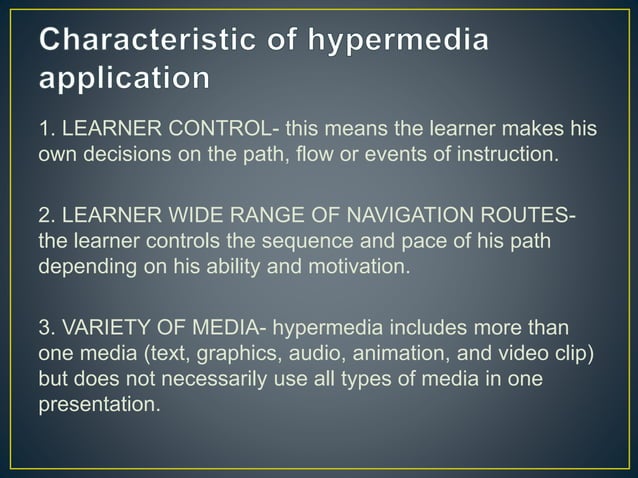 Characteristic of hypermedia application

1. LEARNER CONTROL- this means the learner makes his own decisions on the path, flow or events of instruction.

2. LEARNER WIDE RANGE OF NAVIGATION ROUTES- the learner controls the sequence and pace of his path depending on his ability and motivation.

3. VARIETY OF MEDIA- hypermedia includes more than one media (text, graphics, audio, animation, and video clip) but does not necessarily use all types of media in one presentation.